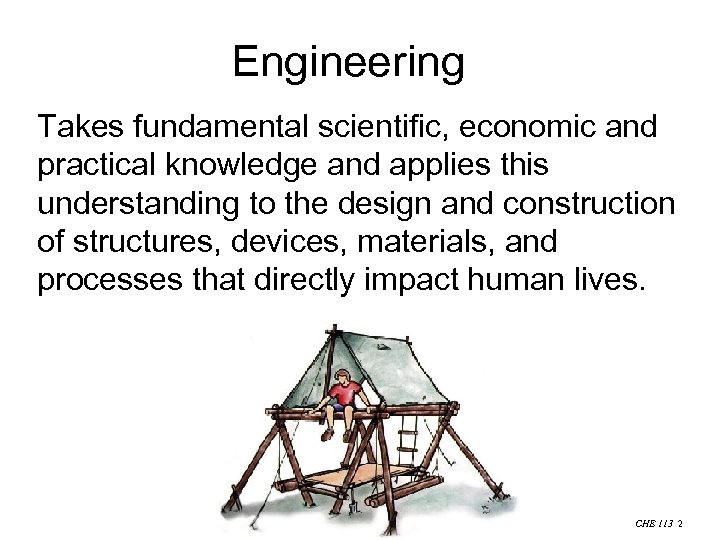 Engineering

Takes fundamental scientific, economic and practical knowledge and applies this understanding to the design and construction of structures, devices, materials, and processes that directly impact human lives.

CHE 113 2